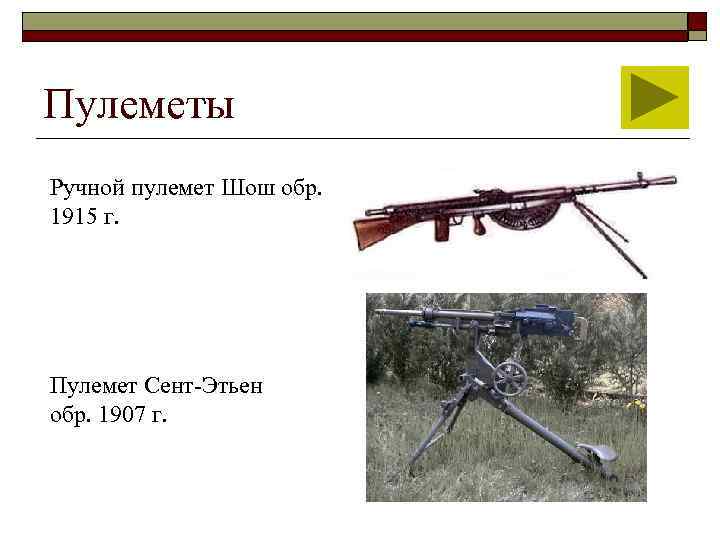 Пулеметы

Ручной пулемет Шош обр. 1915 г.

Пулемет Сент-Этьен обр. 1907 г.